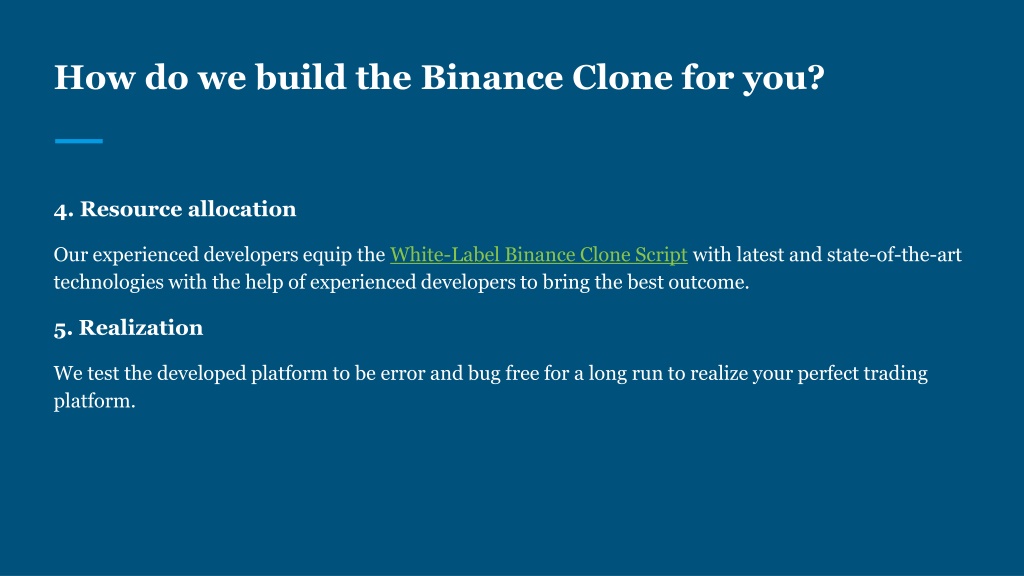 How do we build the Binance Clone for you?

4. Resource allocation

Our experienced developers equip the White-Label Binance Clone Script with latest and state-of-the-art technologies with the help of experienced developers to bring the best outcome.

5. Realization

We test the developed platform to be error and bug free for a long run to realize your perfect trading platform.